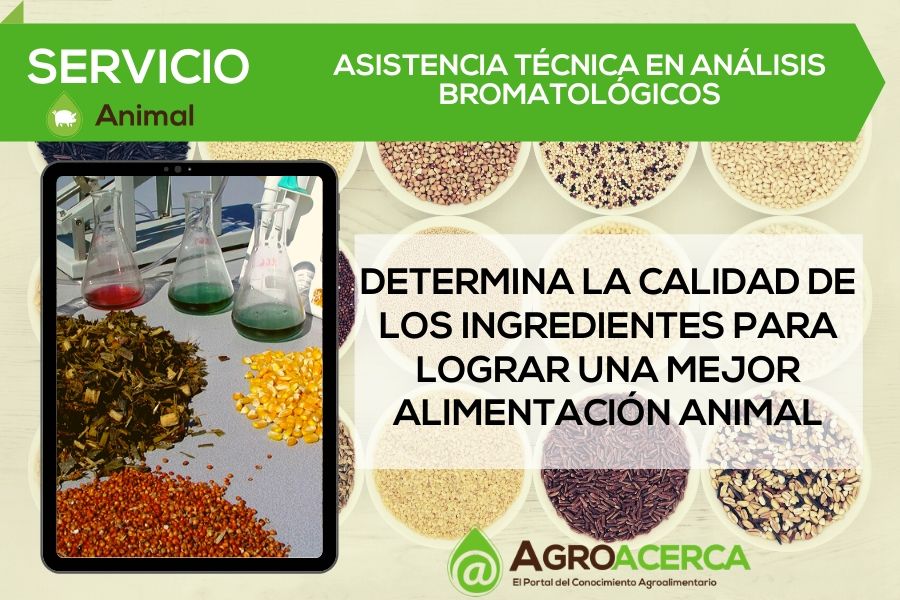 SERVICIO

Animal

ASISTENCIA TÉCNICA EN ANÁLISIS BROMATOLÓGICOS

DETERMINA LA CALIDAD DE LOS INGREDIENTES PARA LOGRAR UNA MEJOR ALIMENTACIÓN ANIMAL

@ AGROACERCA
El Portal del Conocimiento Agroalimentario